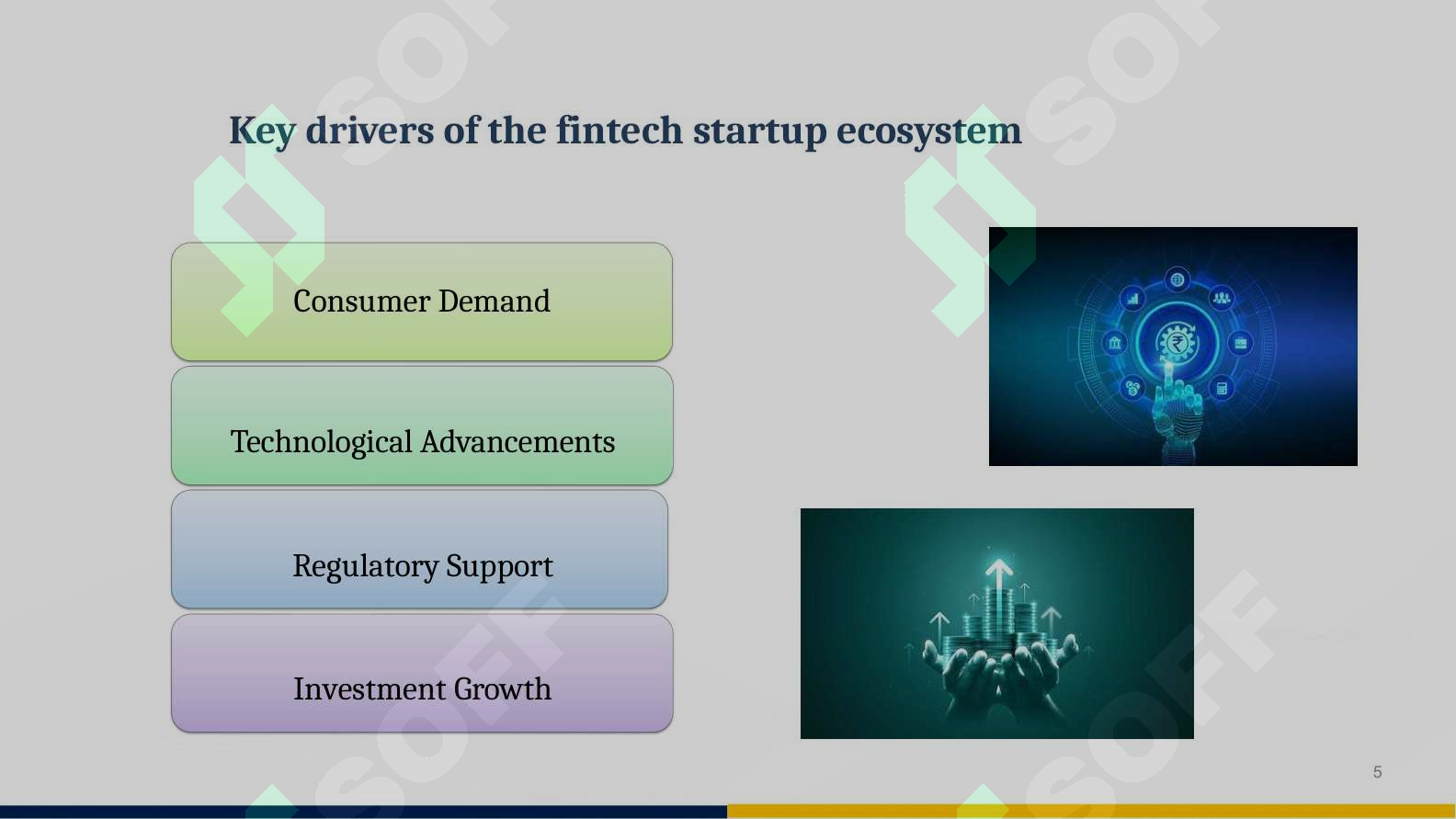 Key drivers of the fintech startup ecosystem

Consumer Demand

Technological Advancements

Regulatory Support

Investment Growth

5